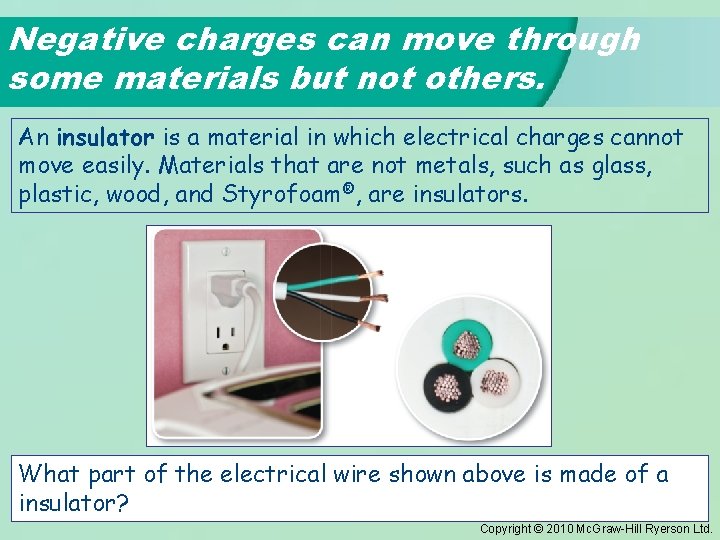 Negative charges can move through some materials but not others.

An insulator is a material in which electrical charges cannot move easily. Materials that are not metals, such as glass, plastic, wood, and Styrofoam®, are insulators.

What part of the electrical wire shown above is made of a insulator?

Copyright © 2010 McGraw-Hill Ryerson Ltd.